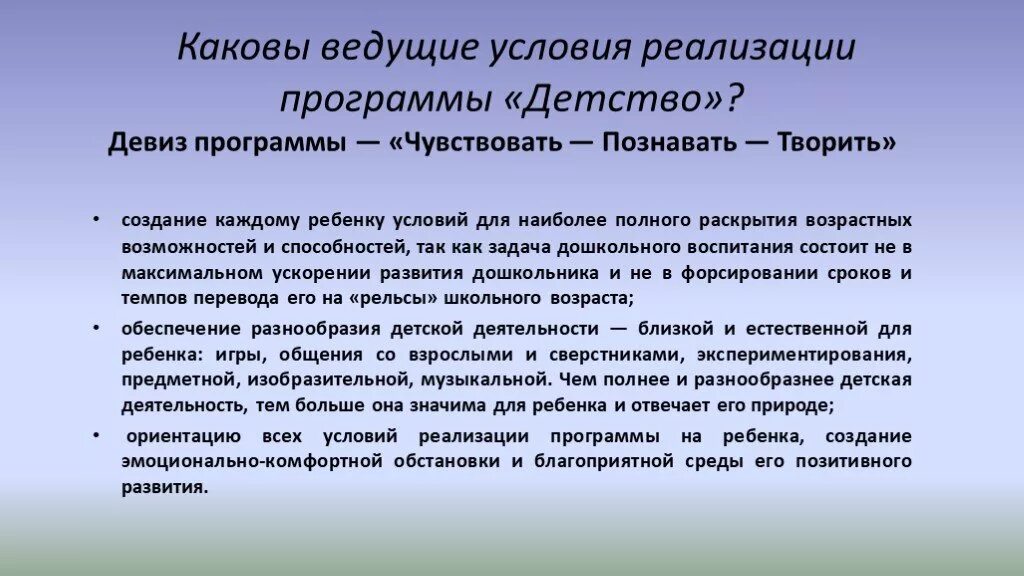 Каковы ведущие условия реализации программы «Детство»?
Девиз программы — «Чувствовать — Познавать — Творить»

• создание каждому ребенку условий для наиболее полного раскрытия возрастных возможностей и способностей, так как задача дошкольного воспитания состоит не в максимальном ускорении развития дошкольника и не в форсировании сроков и темпов перевода его на «рельсы» школьного возраста;

• обеспечение разнообразия детской деятельности — близкой и естественной для ребенка: игры, общения со взрослыми и сверстниками, экспериментирования, предметной, изобразительной, музыкальной. Чем полнее и разнообразнее детская деятельность, тем больше она значима для ребенка и отвечает его природе;

• ориентацию всех условий реализации программы на ребенка, создание эмоционально-комфортной обстановки и благоприятной среды его позитивного развития.